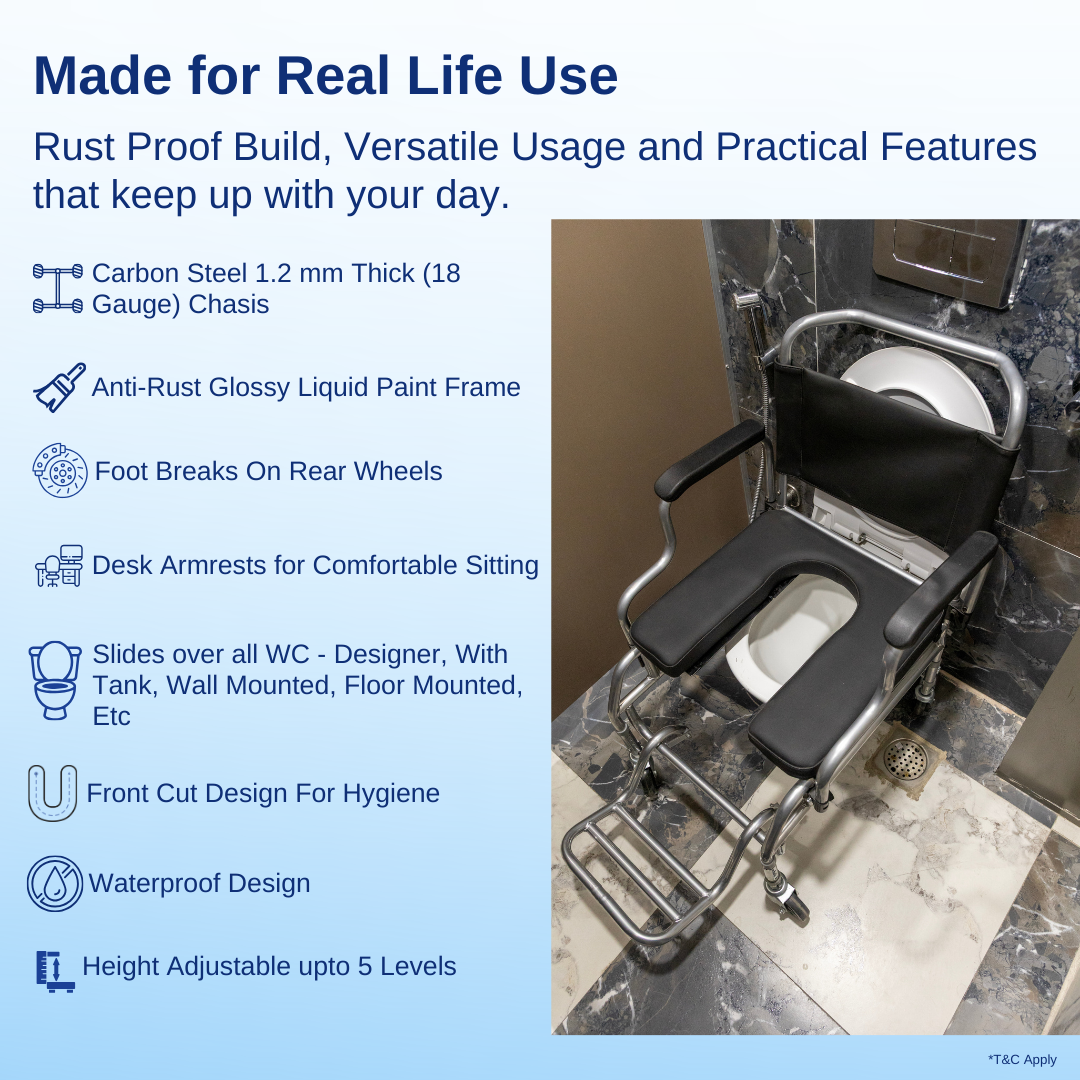 Made for Real Life Use

Rust Proof Build, Versatile Usage and Practical Features that keep up with your day.

Carbon Steel 1.2 mm Thick (18 Gauge) Chasis

Anti-Rust Glossy Liquid Paint Frame

Foot Breaks On Rear Wheels

Desk Armrests for Comfortable Sitting

Slides over all WC - Designer, With Tank, Wall Mounted, Floor Mounted, Etc

Front Cut Design For Hygiene

Waterproof Design

Height Adjustable upto 5 Levels

*T&C Apply